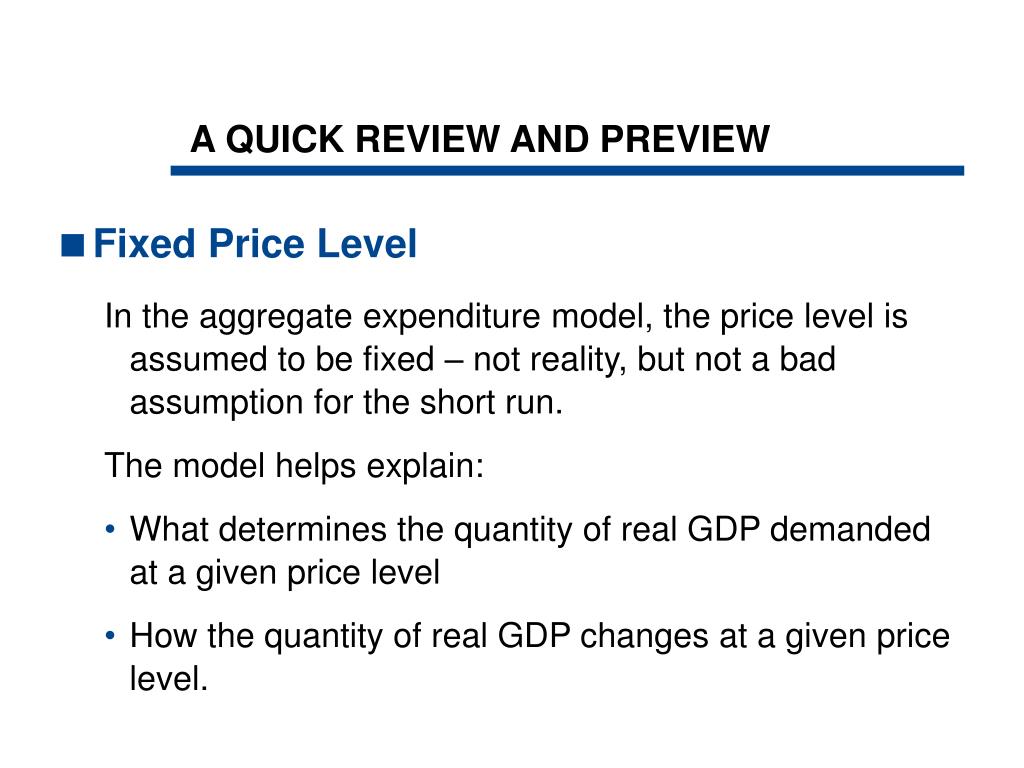 A QUICK REVIEW AND PREVIEW

■ Fixed Price Level

In the aggregate expenditure model, the price level is assumed to be fixed – not reality, but not a bad assumption for the short run.

The model helps explain:

• What determines the quantity of real GDP demanded at a given price level

• How the quantity of real GDP changes at a given price level.